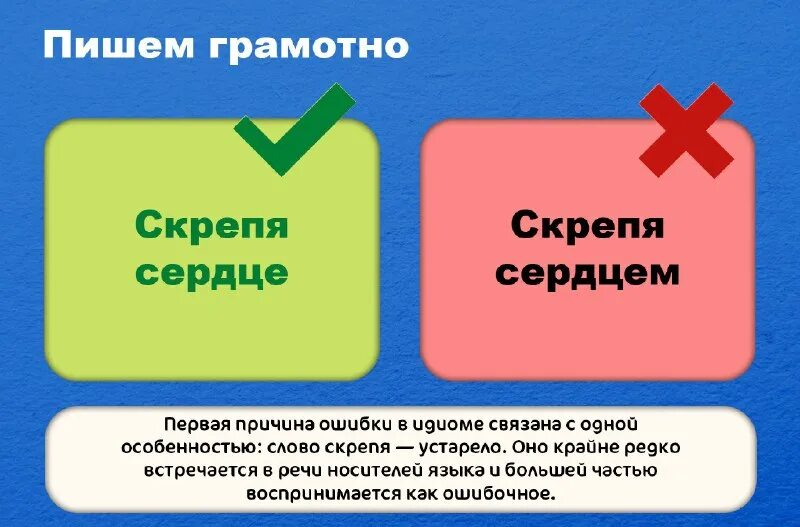 Пишем грамотно

Скрепя сердце

Скрепя сердцем

Первая причина ошибки в идиоме связана с одной особенностью: слово скрепя — устарело. Оно крайне редко встречается в речи носителей языка и большей частью воспринимается как ошибочное.